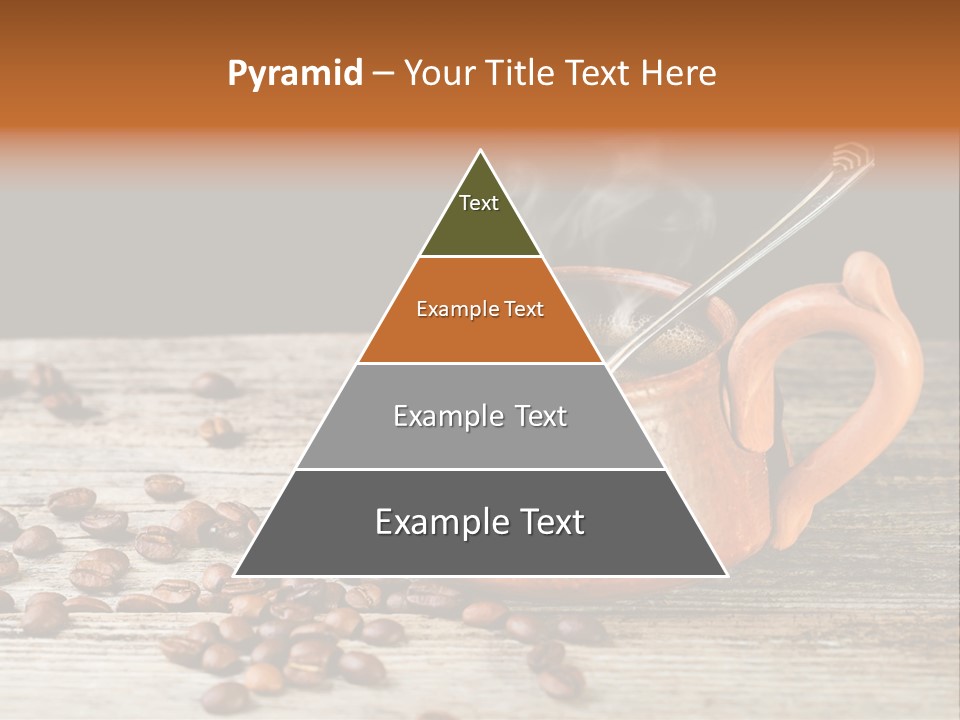 Pyramid – Your Title Text Here

Text

Example Text

Example Text

Example Text